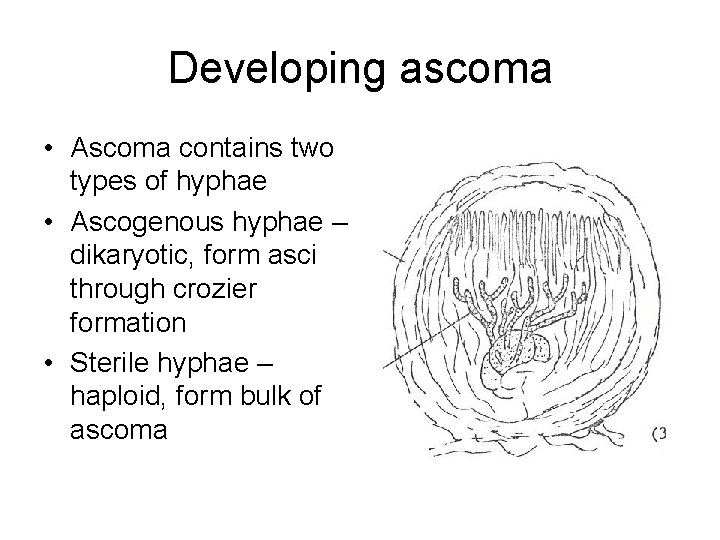 Developing ascoma

• Ascoma contains two types of hyphae
• Ascogenous hyphae – dikaryotic, form asci through crozier formation
• Sterile hyphae – haploid, form bulk of ascoma

(3